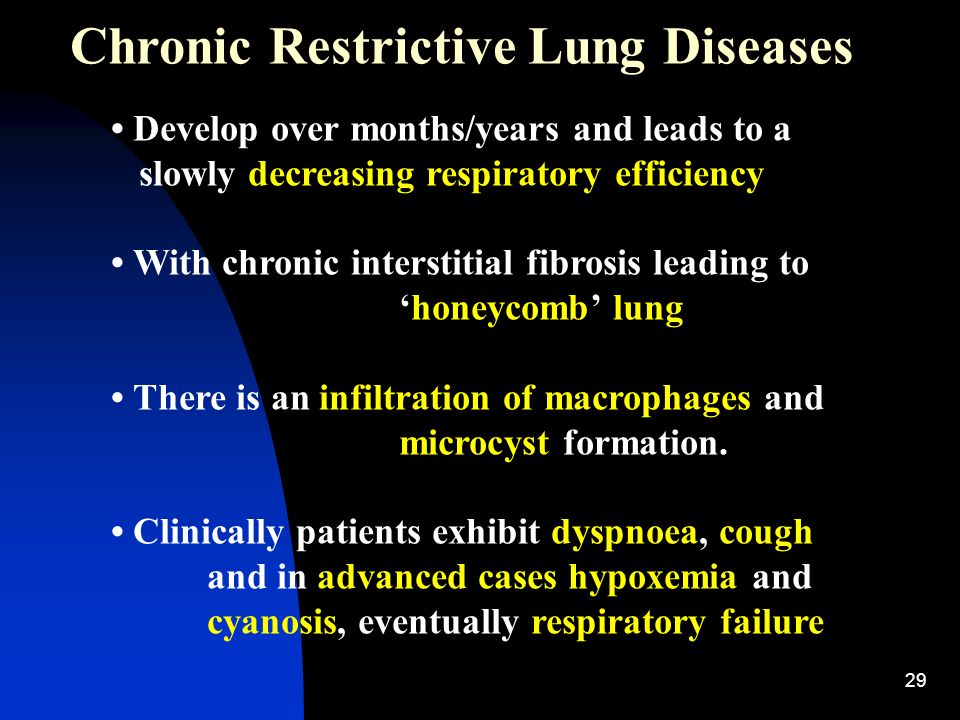 Chronic Restrictive Lung Diseases

• Develop over months/years and leads to a slowly decreasing respiratory efficiency

• With chronic interstitial fibrosis leading to ‘honeycomb’ lung

• There is an infiltration of macrophages and microcyst formation.

• Clinically patients exhibit dyspnoea, cough and in advanced cases hypoxemia and cyanosis, eventually respiratory failure

29